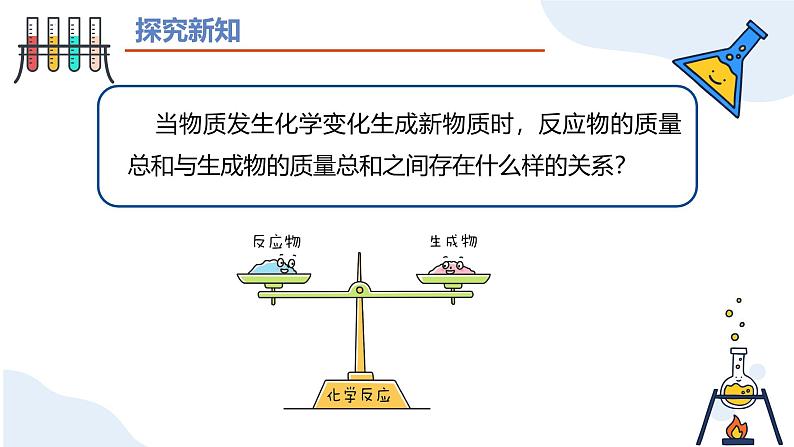 探究新知

当物质发生化学变化生成新物质时，反应物的质量总和与生成物的质量总和之间存在什么样的关系？

反应物

生成物

化学反应